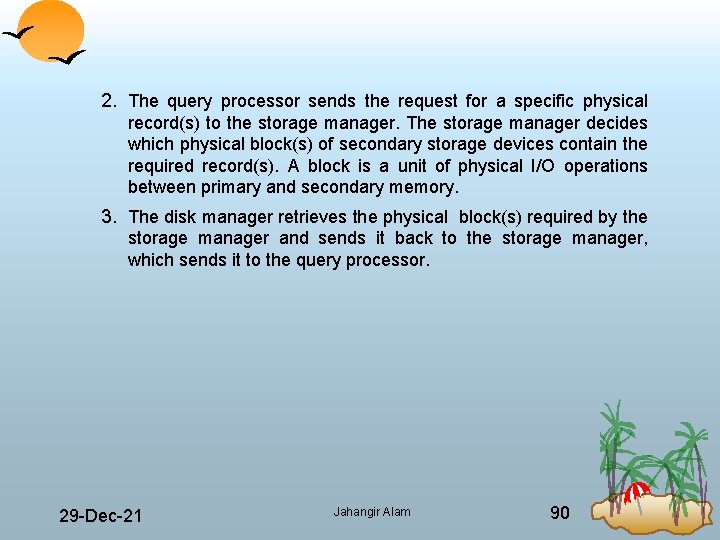 2. The query processor sends the request for a specific physical record(s) to the storage manager. The storage manager decides which physical block(s) of secondary storage devices contain the required record(s). A block is a unit of physical I/O operations between primary and secondary memory.

3. The disk manager retrieves the physical block(s) required by the storage manager and sends it back to the storage manager, which sends it to the query processor.

29-Dec-21

Jahangir Alam

90